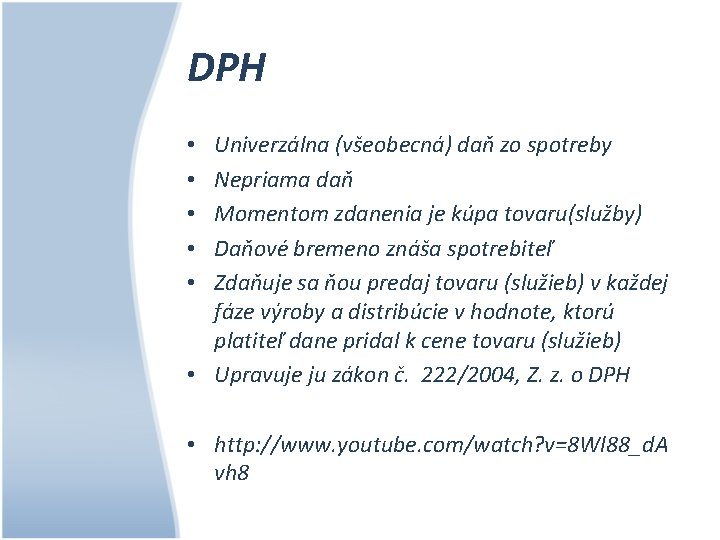 DPH

• Univerzálna (všeobecná) daň zo spotreby
• Nepriama daň
• Momentom zdanenia je kúpa tovaru(služby)
• Daňové bremeno znáša spotrebiteľ
• Zdaňuje sa ňou predaj tovaru (služieb) v každej fáze výroby a distribúcie v hodnote, ktorú platiteľ dane pridal k cene tovaru (služieb)
• Upravuje ju zákon č. 222/2004, Z. z. o DPH

• http://www.youtube.com/watch?v=8Wl88_dAvh8